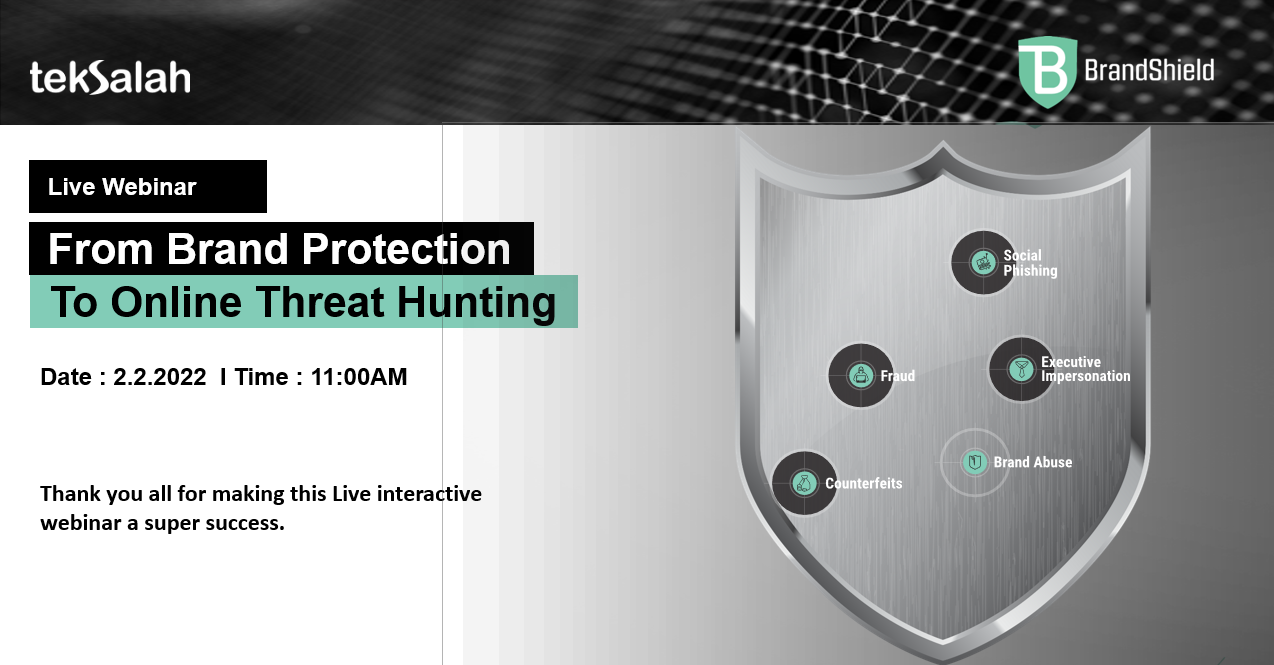 tekSalah

BrandShield

Live Webinar

From Brand Protection
To Online Threat Hunting

Date : 2.2.2022 I Time : 11:00AM

Thank you all for making this Live interactive webinar a super success.

Social Phishing

Fraud

Executive Impersonation

Brand Abuse

Counterfeits